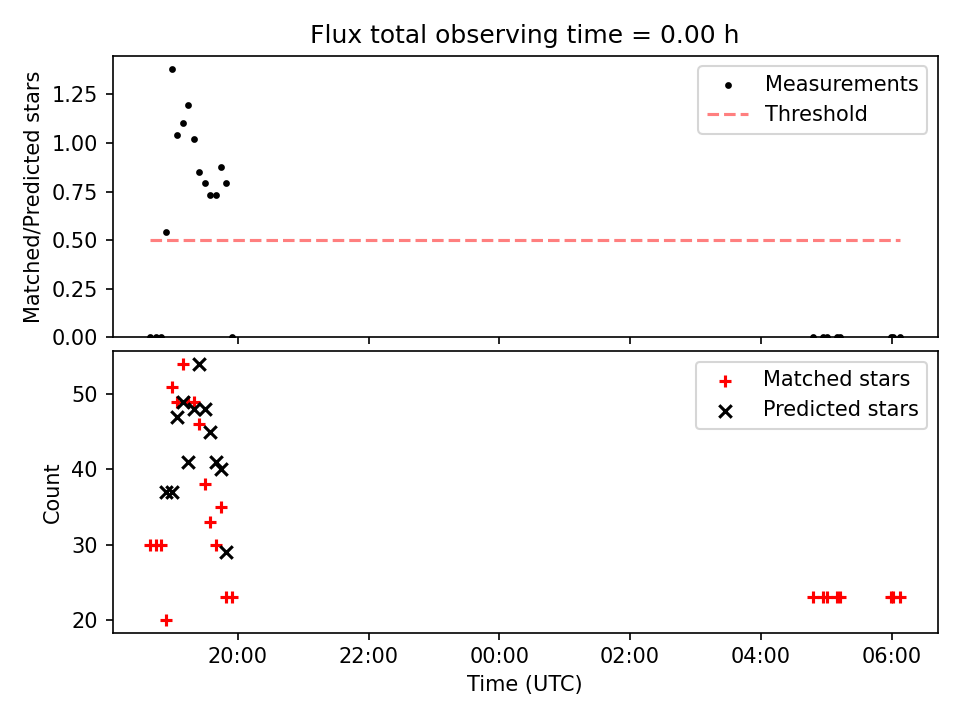 Flux total observing time = 0.00 h

Matched/Predicted stars
1.25
1.00
0.75
0.50
0.25
0.00

Measurements
Threshold

Count
50
40
30
20

Matched stars
Predicted stars

20:00
22:00
00:00
02:00
04:00
06:00
Time (UTC)